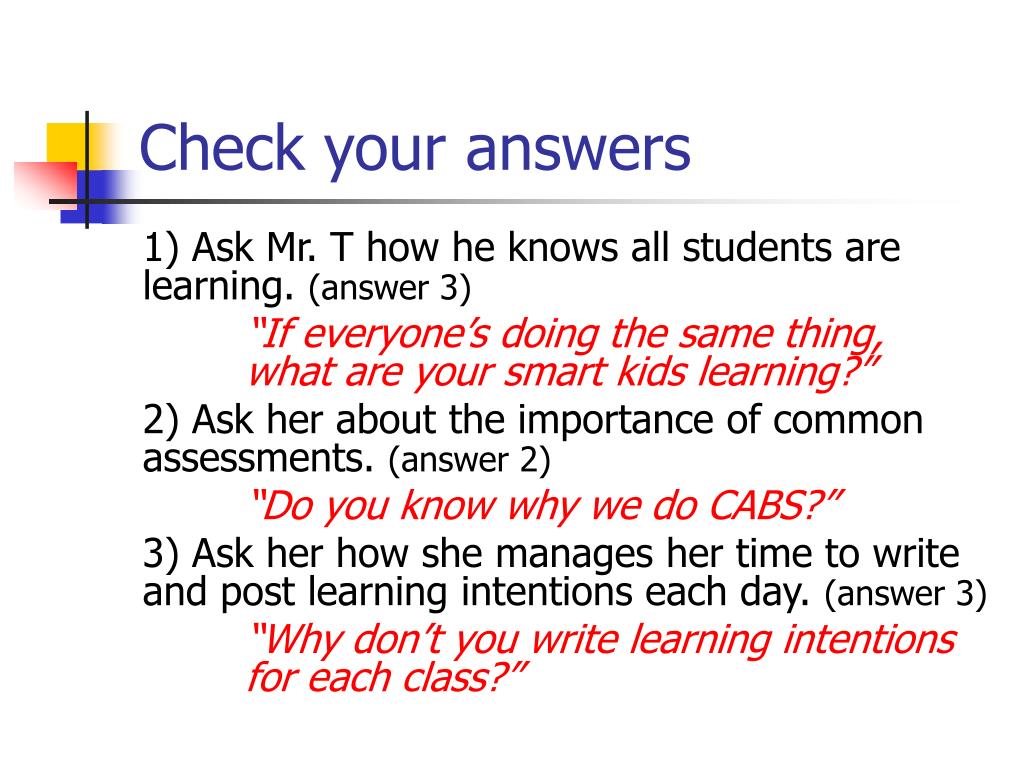 Check your answers

1) Ask Mr. T how he knows all students are learning. (answer 3)

"If everyone's doing the same thing, what are your smart kids learning?"

2) Ask her about the importance of common assessments. (answer 2)

"Do you know why we do CABS?"

3) Ask her how she manages her time to write and post learning intentions each day. (answer 3)

"Why don't you write learning intentions for each class?"